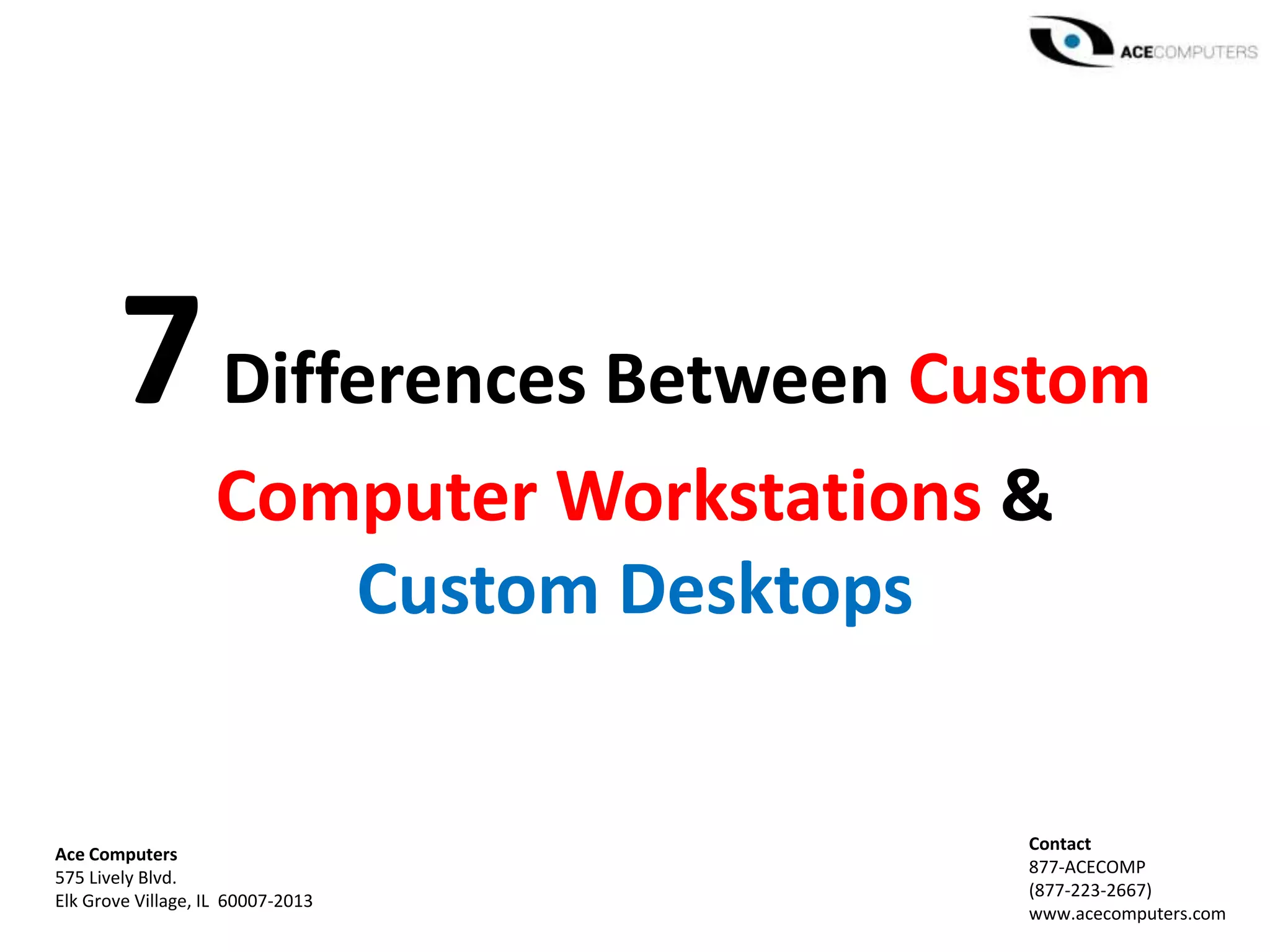 ACECOMPUTERS

7 Differences Between Custom Computer Workstations & Custom Desktops

Ace Computers
575 Lively Blvd.
Elk Grove Village, IL 60007-2013

Contact
877-ACECOMP
(877-223-2667)
www.acecomputers.com